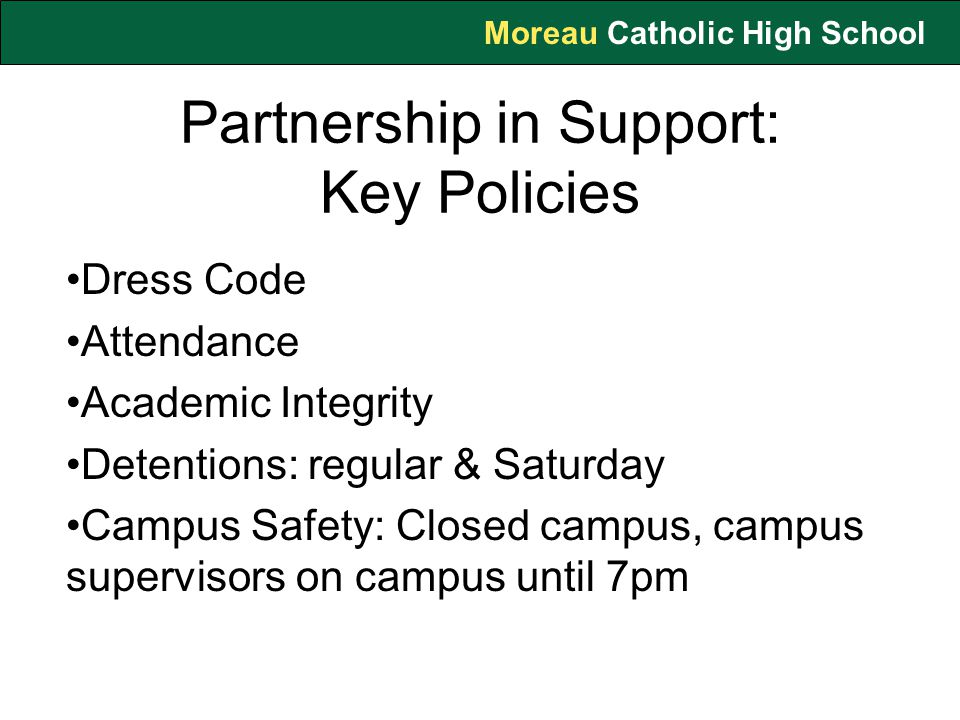 Moreau Catholic High School

Partnership in Support:
Key Policies

•Dress Code
•Attendance
•Academic Integrity
•Detentions: regular & Saturday
•Campus Safety: Closed campus, campus supervisors on campus until 7pm